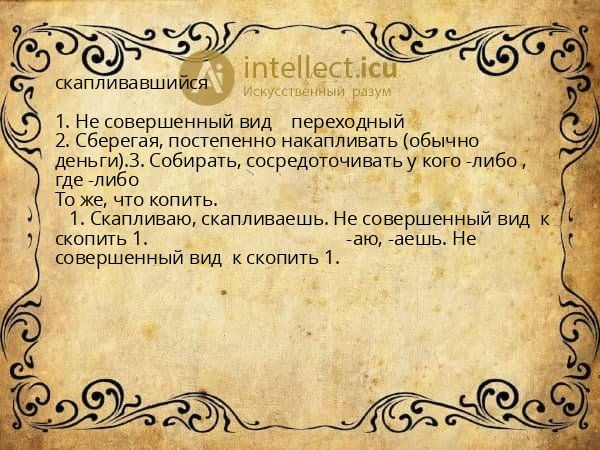 intellect.icu
Искусственный разум

скапливавшийся

1. Не совершенный вид переходный
2. Сберегая, постепенно накапливать (обычно деньги).3. Собирать, сосредоточивать у кого -либо , где -либо
То же, что копить.
1. Скапливаю, скапливаешь. Не совершенный вид к скопить 1. -аю, -аешь. Не совершенный вид к скопить 1.